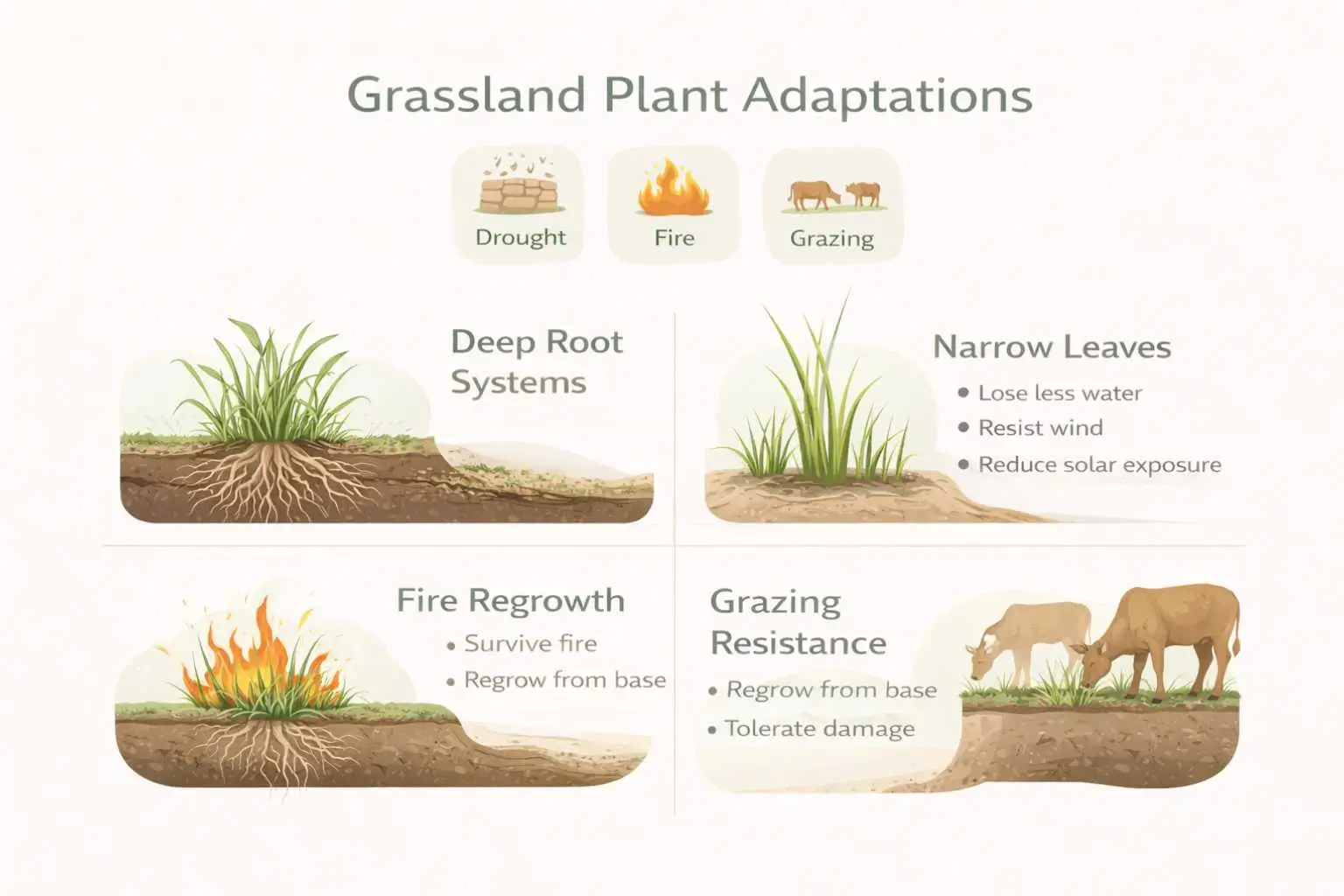 Grassland Plant Adaptations

Drought

Fire

Grazing

Deep Root Systems

Narrow Leaves
• Lose less water
• Resist wind
• Reduce solar exposure

Fire Regrowth
• Survive fire
• Regrow from base

Grazing Resistance
• Regrow from base
• Tolerate damage